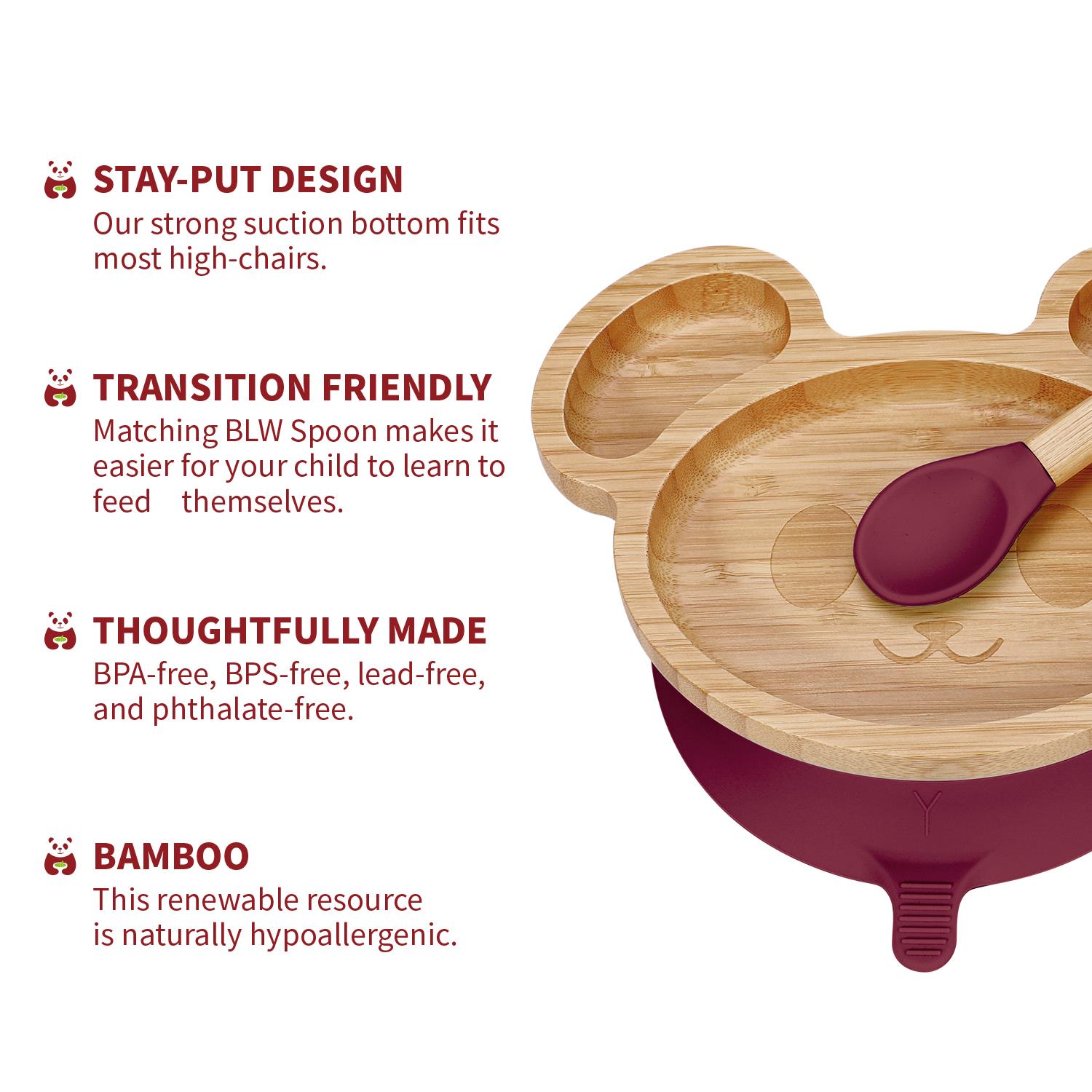 STAY-PUT DESIGN
Our strong suction bottom fits most high-chairs.

TRANSITION FRIENDLY
Matching BLW Spoon makes it easier for your child to learn to feed themselves.

THOUGHTFULLY MADE
BPA-free, BPS-free, lead-free, and phthalate-free.

BAMBOO
This renewable resource is naturally hypoallergenic.

Y